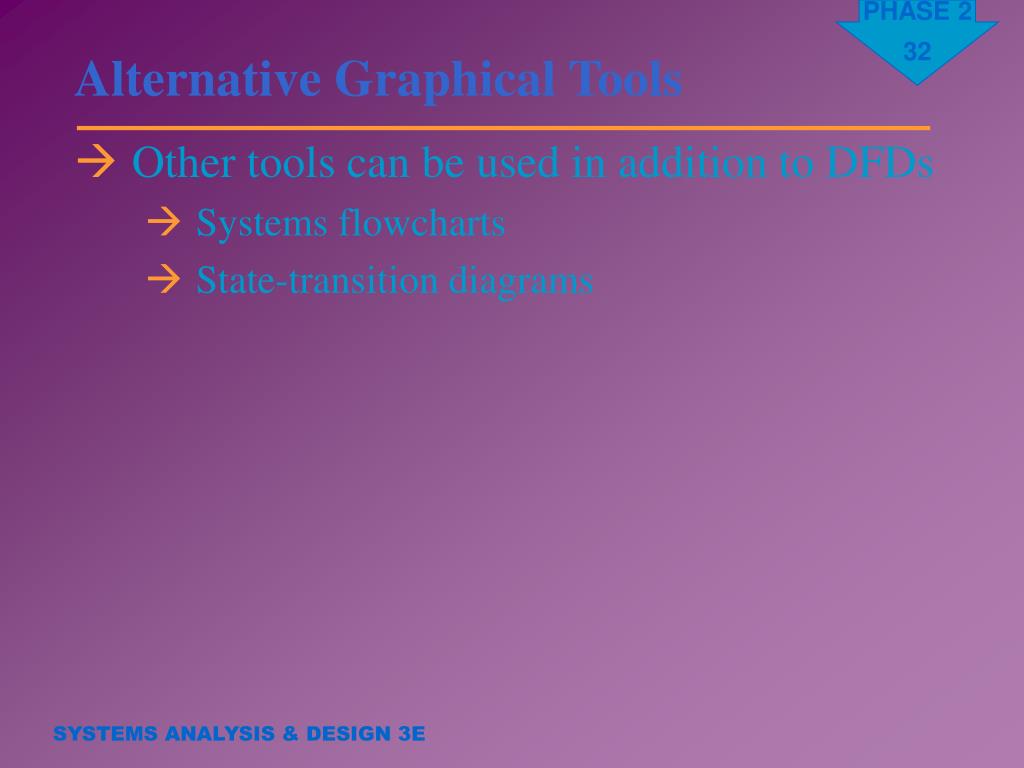 PHASE 2
32

Alternative Graphical Tools

→ Other tools can be used in addition to DFDs
→ Systems flowcharts
→ State-transition diagrams

SYSTEMS ANALYSIS & DESIGN 3E